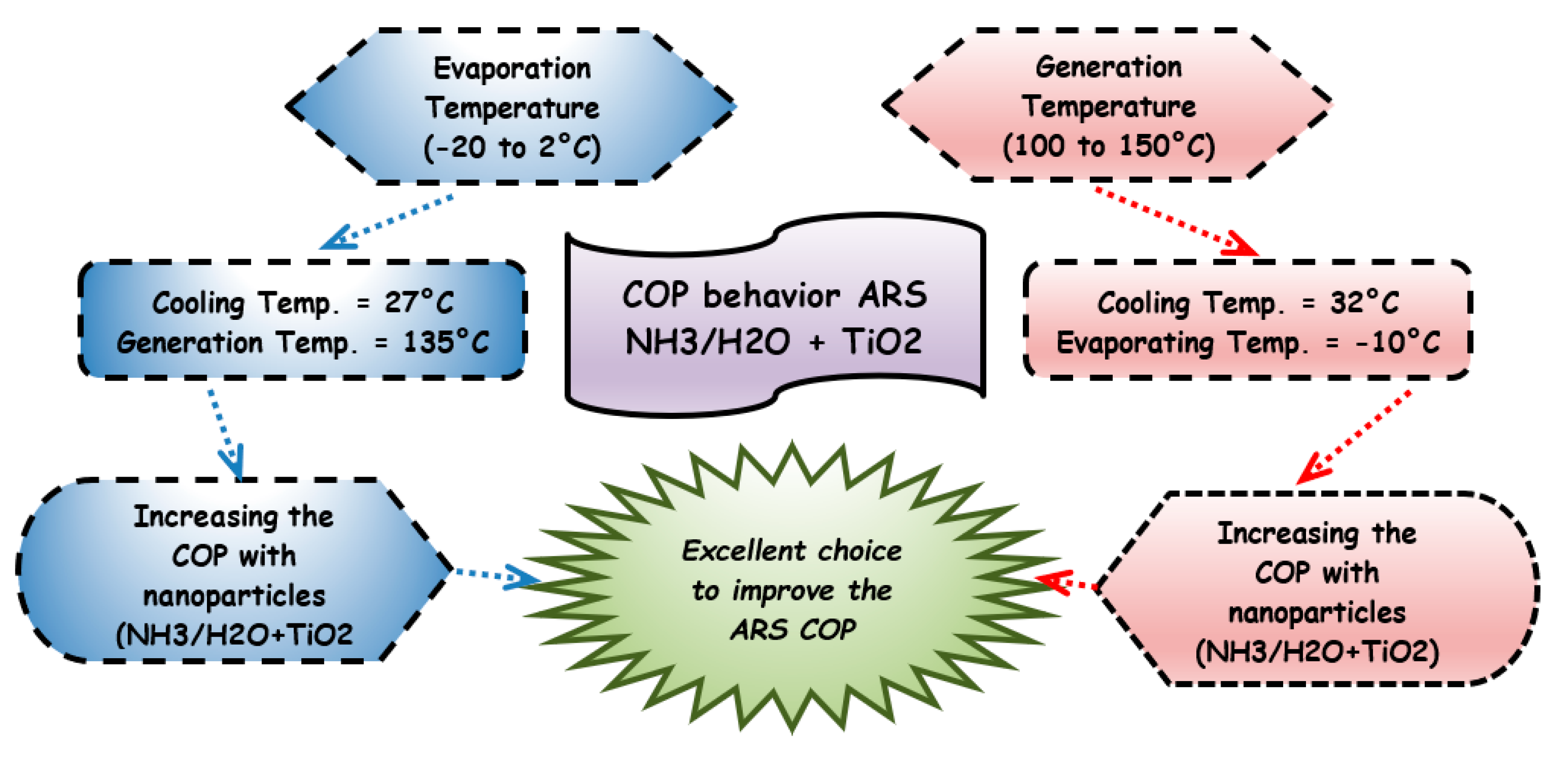 Evaporation Temperature (-20 to 2°C)

Generation Temperature (100 to 150°C)

Cooling Temp. = 27°C
Generation Temp. = 135°C

COP behavior ARS
NH3/H2O + TiO2

Cooling Temp. = 32°C
Evaporating Temp. = -10°C

Increasing the COP with nanoparticles (NH3/H2O+TiO2

Excellent choice to improve the ARS COP

Increasing the COP with nanoparticles (NH3/H2O+TiO2)